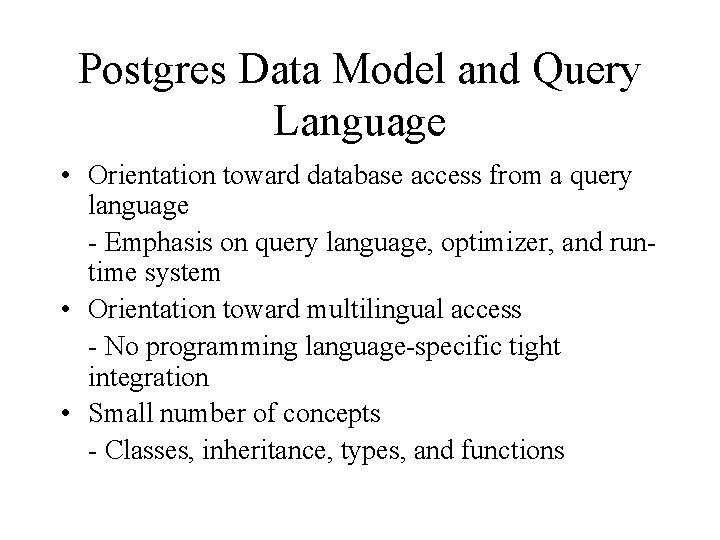 Postgres Data Model and Query Language

• Orientation toward database access from a query language

- Emphasis on query language, optimizer, and run-time system

• Orientation toward multilingual access

- No programming language-specific tight integration

• Small number of concepts

- Classes, inheritance, types, and functions